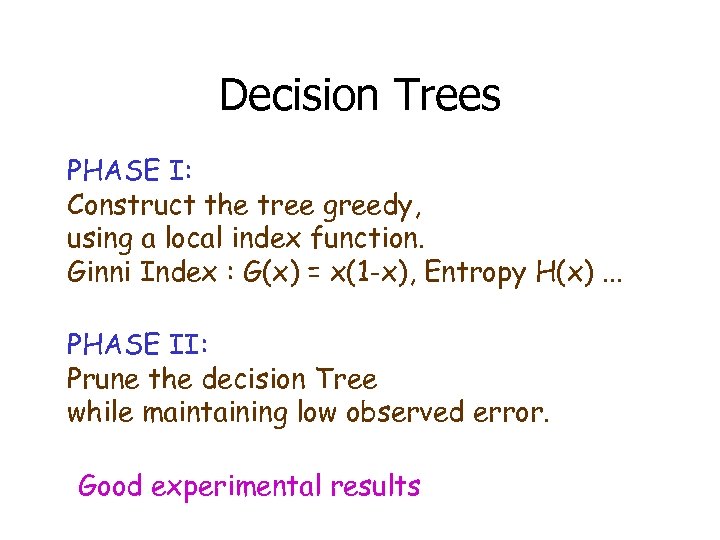 Decision Trees

PHASE I:
Construct the tree greedy, using a local index function. Ginni Index : $G(x) = x(1-x)$, Entropy $H(x)$ ...

PHASE II:
Prune the decision Tree while maintaining low observed error.

Good experimental results